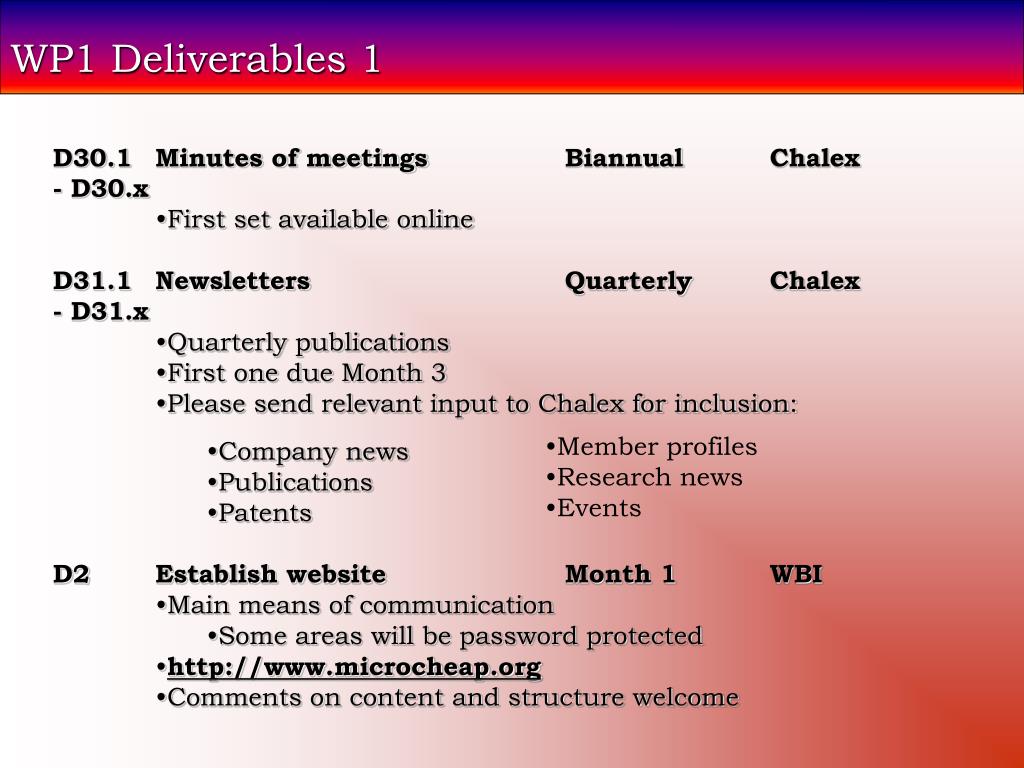 WP1 Deliverables 1

D30.1 - D30.x Minutes of meetings Biannual Chalex
•First set available online

D31.1 - D31.x Newsletters Quarterly Chalex
•Quarterly publications
•First one due Month 3
•Please send relevant input to Chalex for inclusion:

•Company news
•Publications
•Patents

•Member profiles
•Research news
•Events

D2 Establish website Month 1 WBI
•Main means of communication
•Some areas will be password protected
•http://www.microcheap.org
•Comments on content and structure welcome